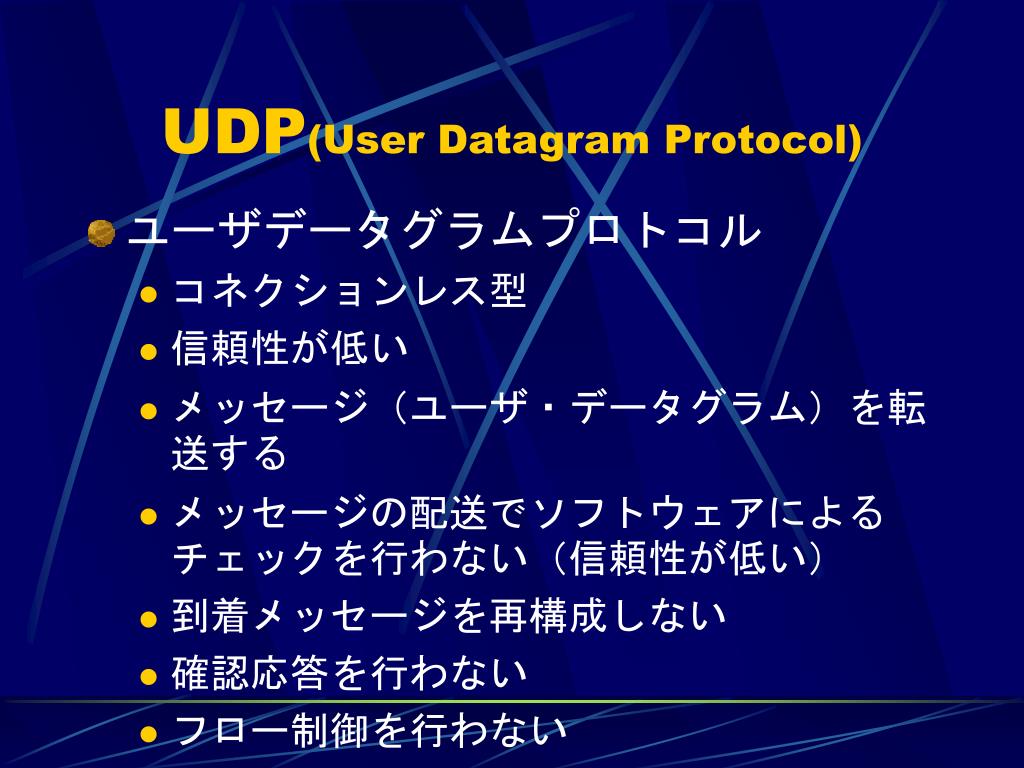 UDP(User Datagram Protocol)

ユーザデータグラムプロトコル

コネクションレス型

信頼性が低い

メッセージ（ユーザ・データグラム）を転送する

メッセージの配送でソフトウェアによるチェックを行わない（信頼性が低い）

到着メッセージを再構成しない

確認応答を行わない

フロー制御を行わない